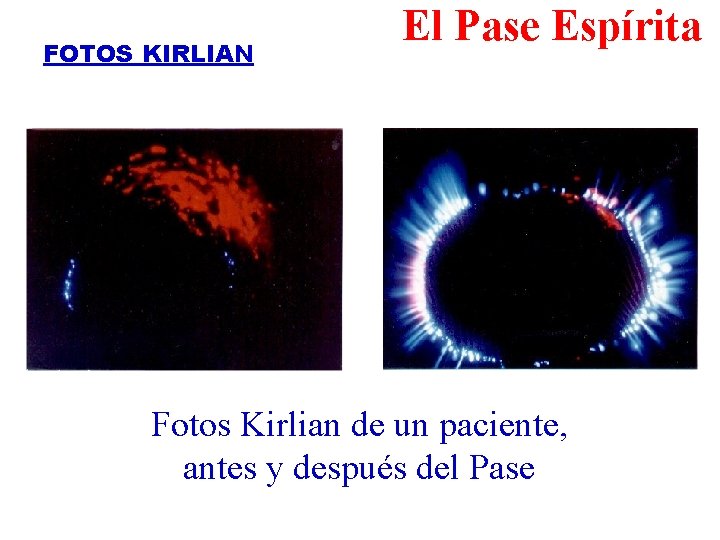 El Pase Espírita

FOTOS KIRLIAN

Fotos Kirlian de un paciente, antes y después del Pase